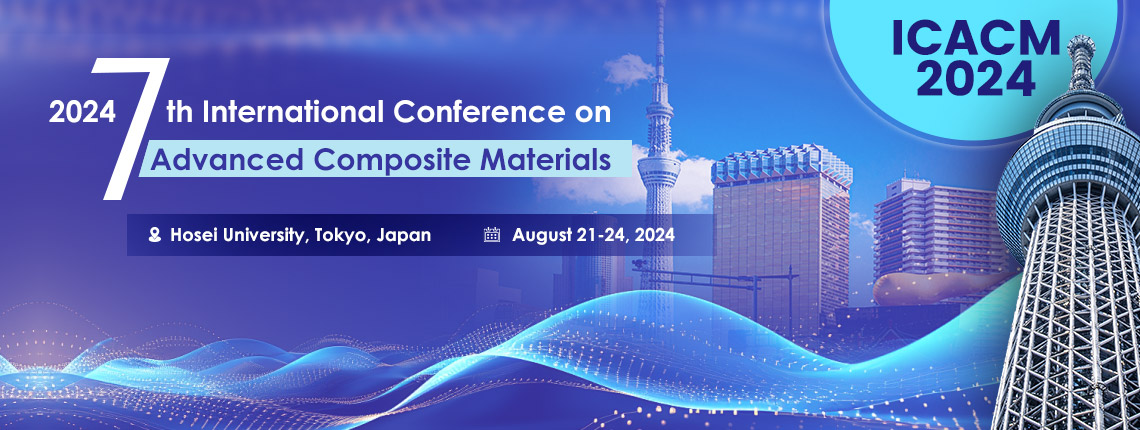 ICACM 2024

2024 7th International Conference on Advanced Composite Materials

Hosei University, Tokyo, Japan

August 21-24, 2024